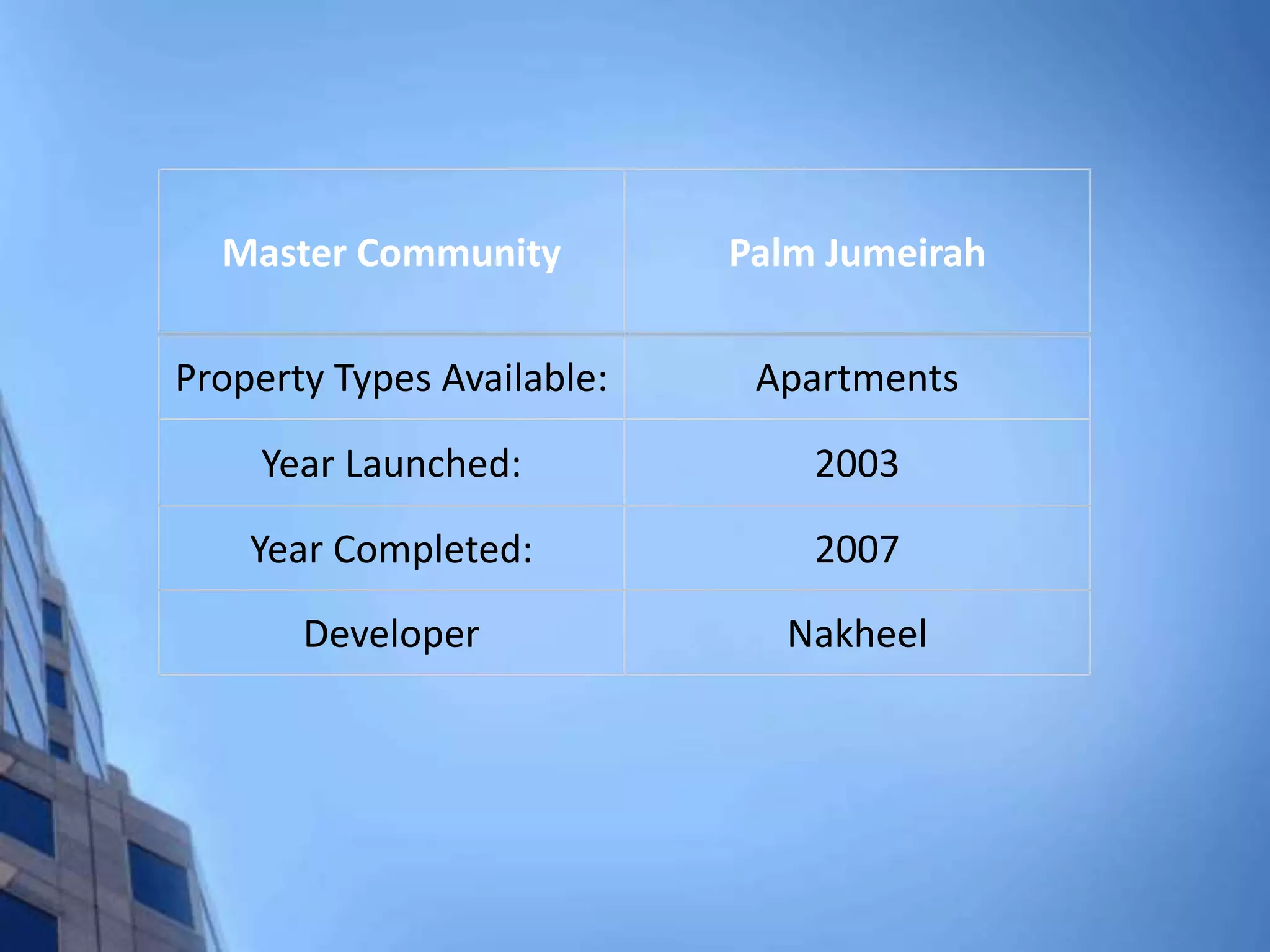 | Master Community | Palm Jumeirah |
|---|---|
| Property Types Available: | Apartments |
| Year Launched: | 2003 |
| Year Completed: | 2007 |
| Developer | Nakheel |